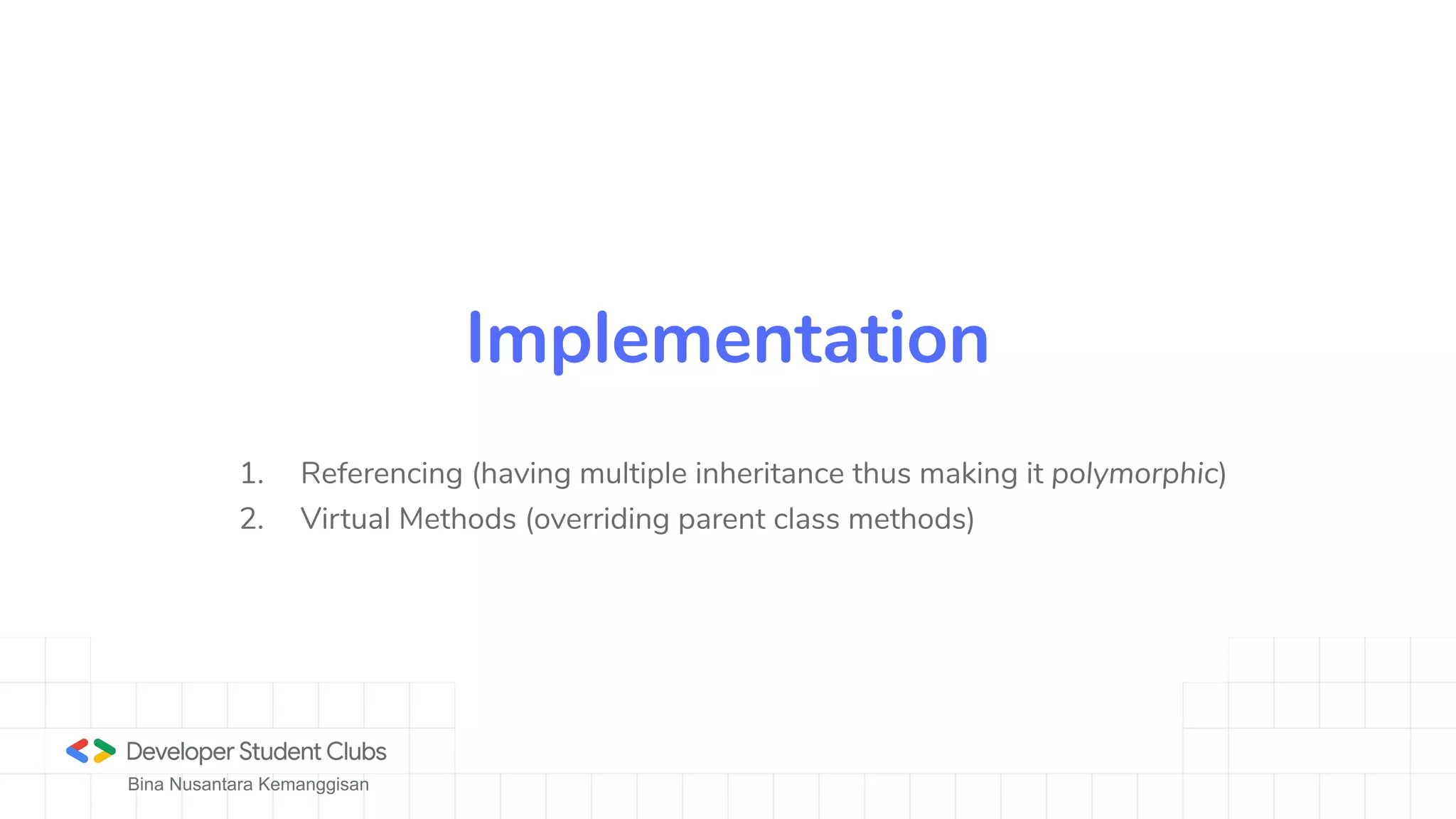 Implementation

1. Referencing (having multiple inheritance thus making it polymorphic)
2. Virtual Methods (overriding parent class methods)

Developer Student Clubs
Bina Nusantara Kemanggisan